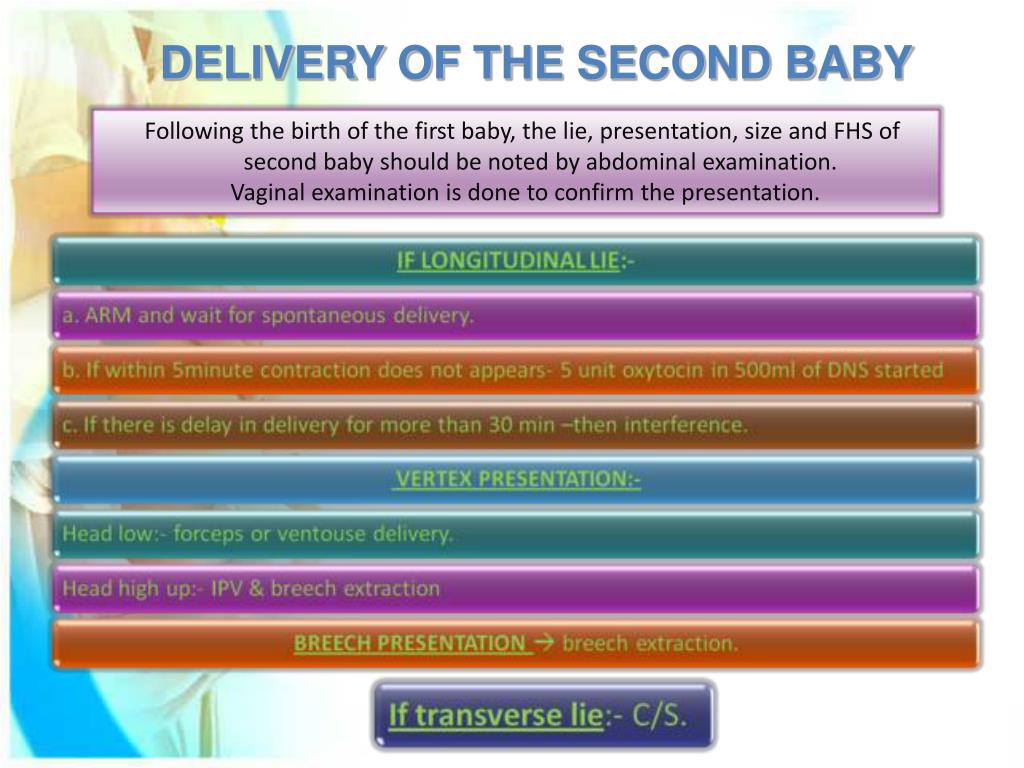 DELIVERY OF THE SECOND BABY

Following the birth of the first baby, the lie, presentation, size and FHS of second baby should be noted by abdominal examination. Vaginal examination is done to confirm the presentation.

IF LONGITUDINAL LIE:-

a. ARM and wait for spontaneous delivery.

b. If within 5minute contraction does not appears- 5 unit oxytocin in 500ml of DNS started

c. If there is delay in delivery for more than 30 min –then interference.

VERTEX PRESENTATION:-

Head low:- forceps or ventouse delivery.

Head high up:- IPV & breech extraction

BREECH PRESENTATION → breech extraction.

If transverse lie:- C/S.